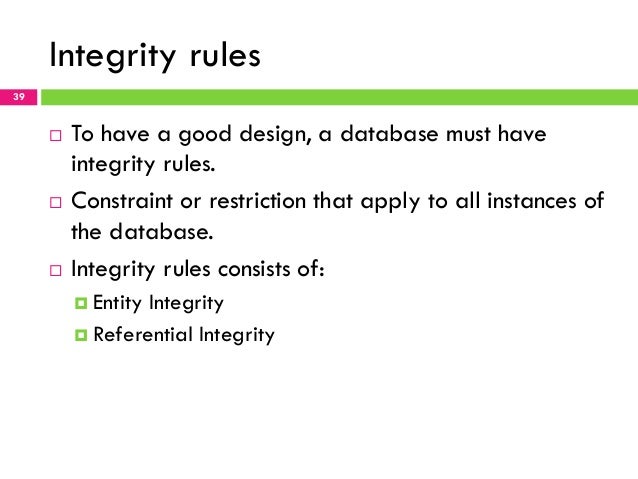 Integrity rules

39

To have a good design, a database must have integrity rules.

Constraint or restriction that apply to all instances of the database.

Integrity rules consists of:

Entity Integrity

Referential Integrity